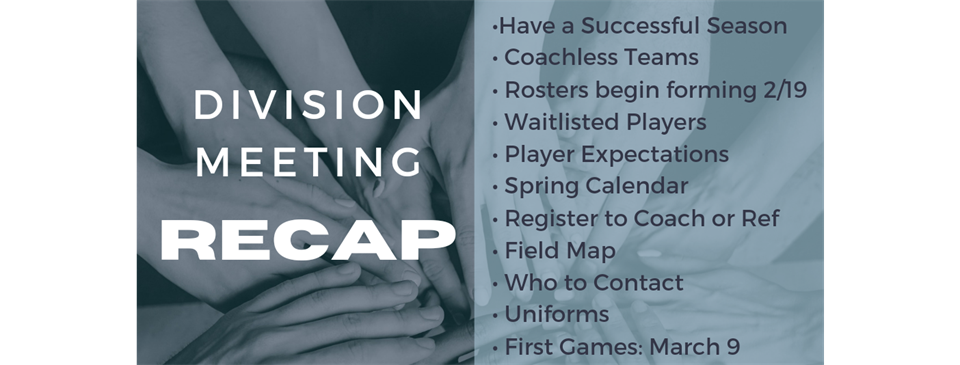 DIVISION MEETING
RECAP

•Have a Successful Season
• Coachless Teams
• Rosters begin forming 2/19
• Waitlisted Players
• Player Expectations
• Spring Calendar
• Register to Coach or Ref
• Field Map
• Who to Contact
• Uniforms
• First Games: March 9